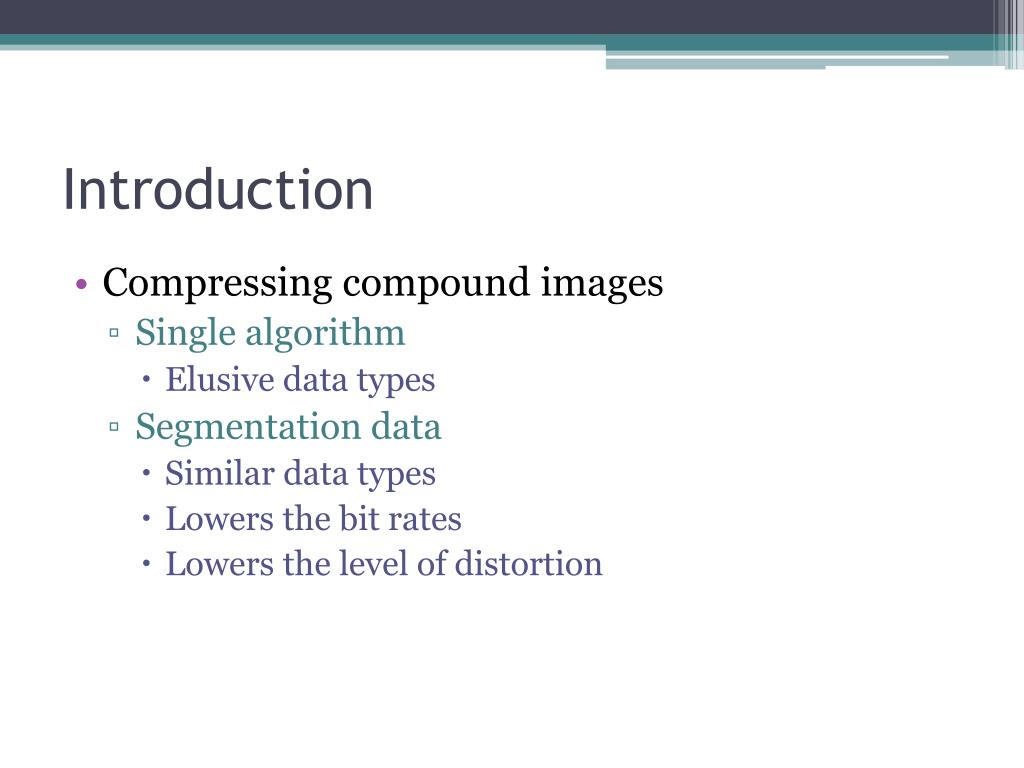 Introduction

• Compressing compound images
▫ Single algorithm
• Elusive data types
▫ Segmentation data
• Similar data types
• Lowers the bit rates
• Lowers the level of distortion